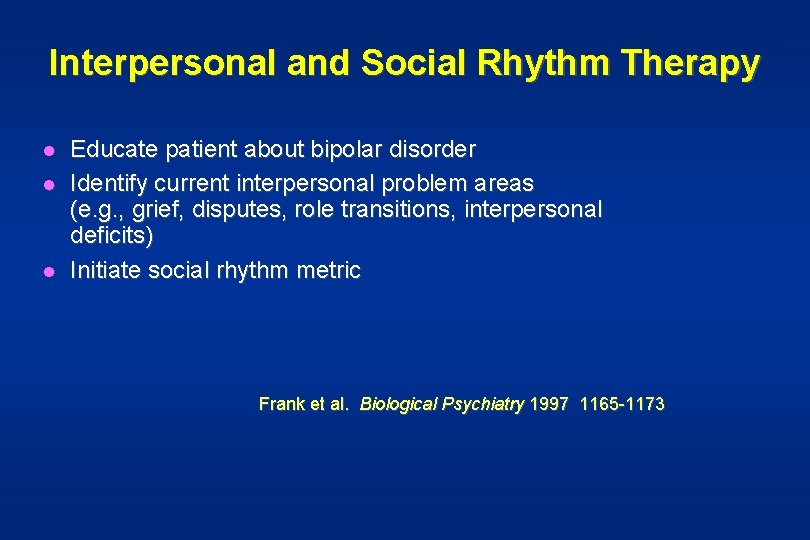 Interpersonal and Social Rhythm Therapy

- Educate patient about bipolar disorder
- Identify current interpersonal problem areas (e.g., grief, disputes, role transitions, interpersonal deficits)
- Initiate social rhythm metric

Frank et al. Biological Psychiatry 1997 1165-1173